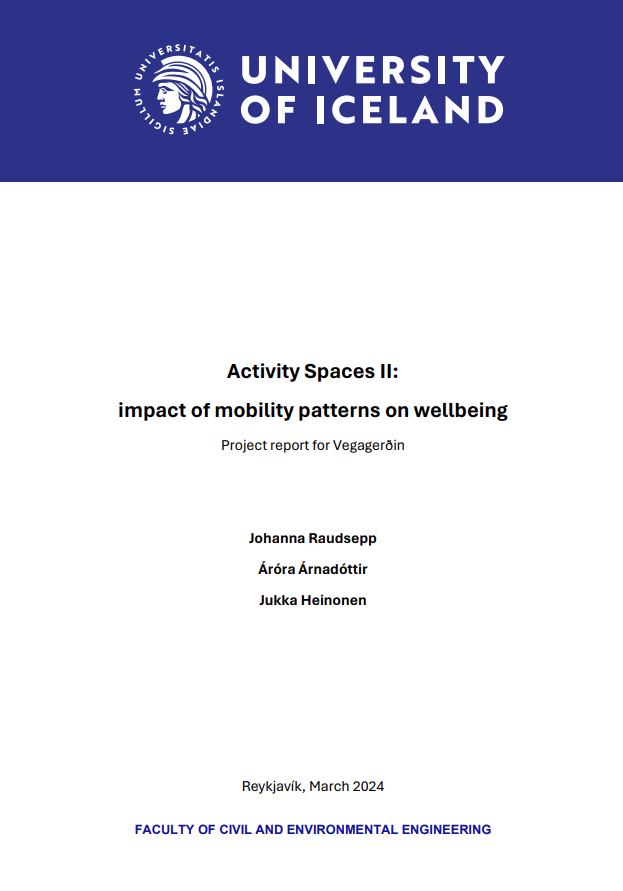 UNIVERSITATIS ISLANDIAE SIGILLUM

UNIVERSITY OF ICELAND

Activity Spaces II:

impact of mobility patterns on wellbeing

Project report for Vegagerðin

Johanna Raudsepp

Áróra Árnadóttir

Jukka Heinonen

Reykjavík, March 2024

FACULTY OF CIVIL AND ENVIRONMENTAL ENGINEERING